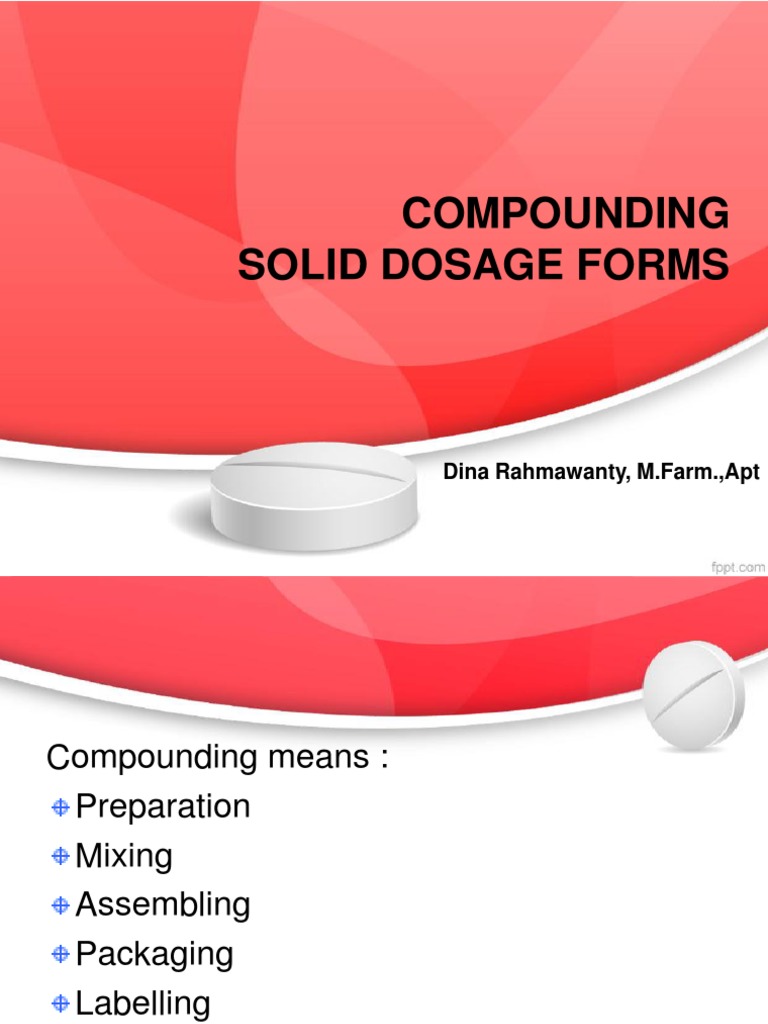 COMPOUNDING
SOLID DOSAGE FORMS

Dina Rahmawanty, M.Farm.,Apt

fppt.com

Compounding means :
Preparation
Mixing
Assembling
Packaging
Labelling